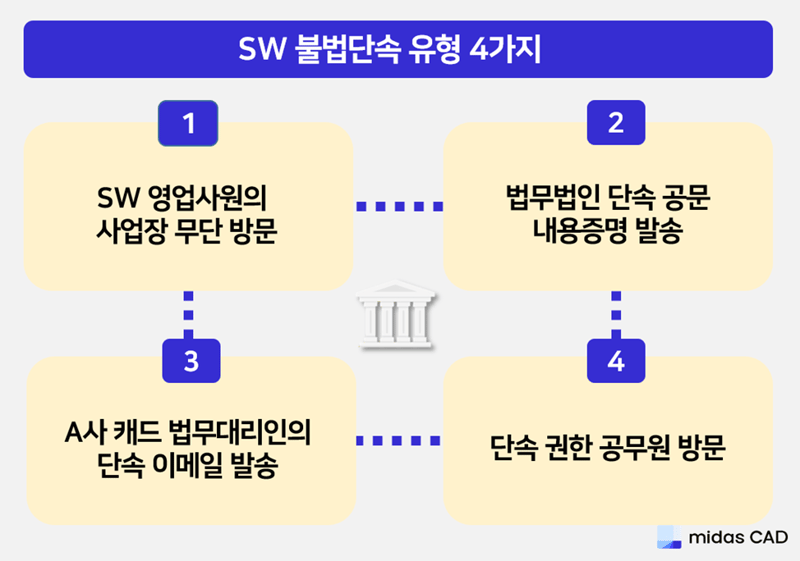 SW 불법단속 유형 4가지

1

SW 영업사원의 사업장 무단 방문

2

법무법인 단속 공문 내용증명 발송

3

A사 캐드 법무대리인의 단속 이메일 발송

4

단속 권한 공무원 방문

midas CAD